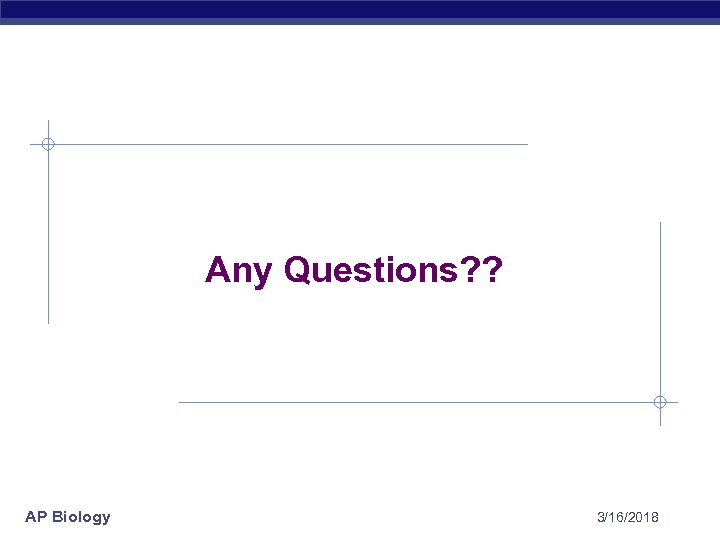 Any Questions??

AP Biology

3/16/2018